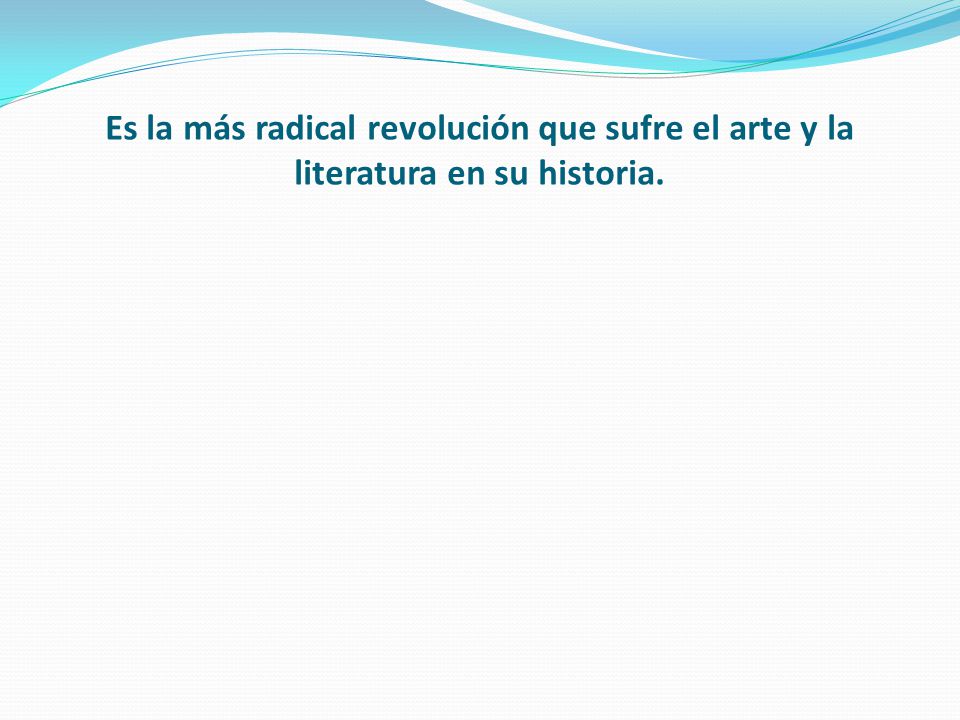 Es la más radical revolución que sufre el arte y la literatura en su historia.